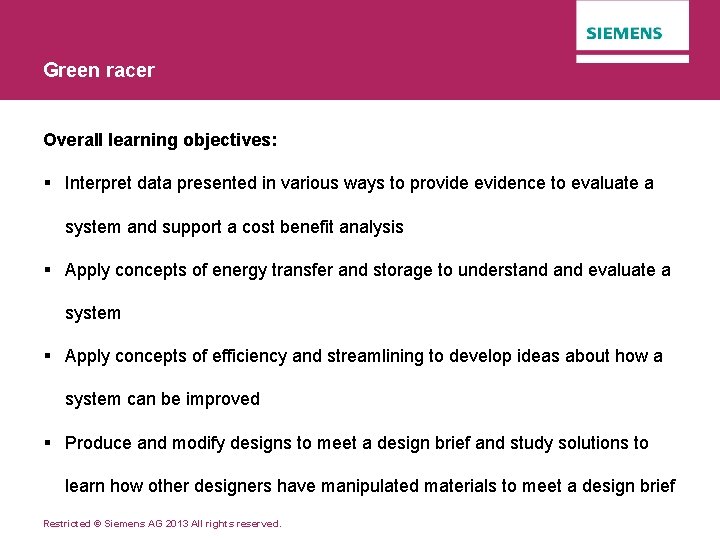 SIEMENS

Green racer

Overall learning objectives:

▪ Interpret data presented in various ways to provide evidence to evaluate a system and support a cost benefit analysis

▪ Apply concepts of energy transfer and storage to understand and evaluate a system

▪ Apply concepts of efficiency and streamlining to develop ideas about how a system can be improved

▪ Produce and modify designs to meet a design brief and study solutions to learn how other designers have manipulated materials to meet a design brief

Restricted © Siemens AG 2013 All rights reserved.